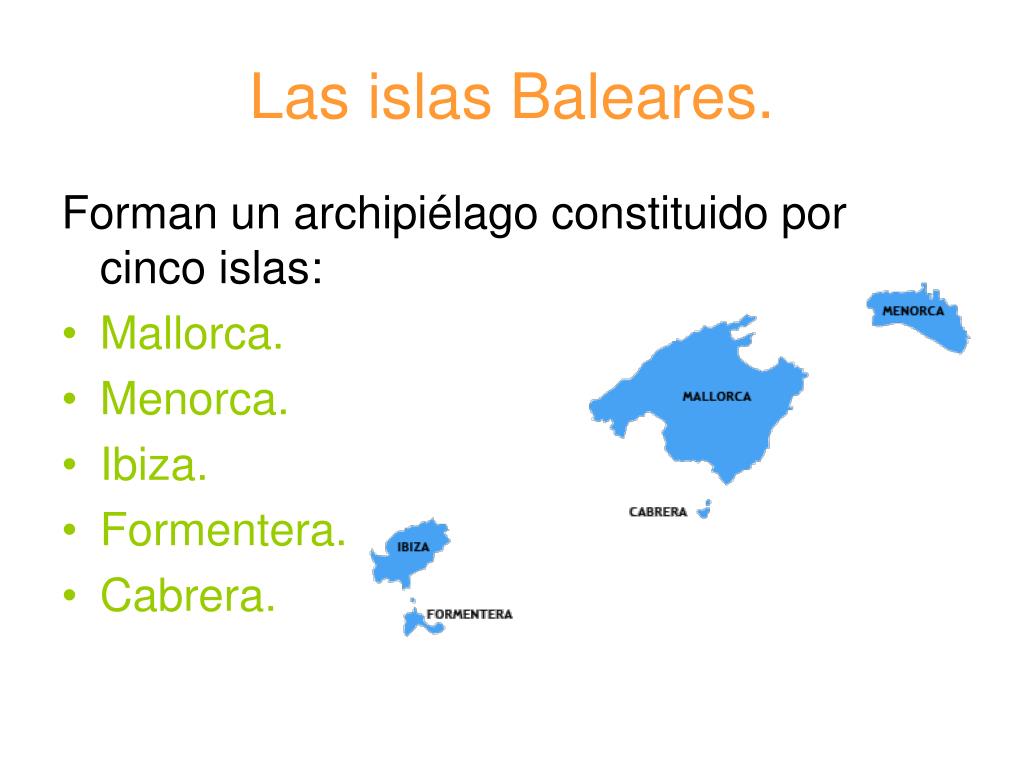 Las islas Baleares.

Forman un archipiélago constituido por cinco islas:

• Mallorca.
• Menorca.
• Ibiza.
• Formentera.
• Cabrera.

MENORCA
MALLORCA
CABRERA
IBIZA
FORMENTERA